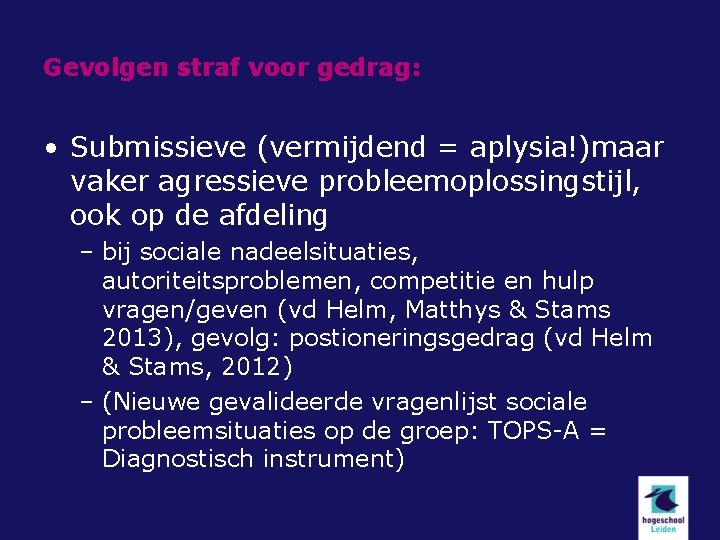 Gevolgen straf voor gedrag:

• Submissieve (vermijdend = aplysia!)maar vaker agressieve probleemoplossingstijl, ook op de afdeling

– bij sociale nadeelsituaties, autoriteitsproblemen, competitie en hulp vragen/geven (vd Helm, Matthys & Stams 2013), gevolg: postioneringsgedrag (vd Helm & Stams, 2012)

– (Nieuwe gevalideerde vragenlijst sociale probleemsituaties op de groep: TOPS-A = Diagnostisch instrument)

hogeschool Leiden